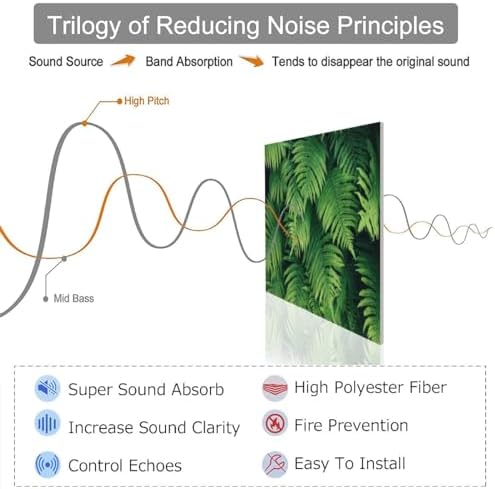 Trilogy of Reducing Noise Principles

Sound Source Band Absorption Tends to disappear the original sound

High Pitch

Mid Bass

Super Sound Absorb

Increase Sound Clarity

Control Echoes

High Polyester Fiber

Fire Prevention

Easy To Install